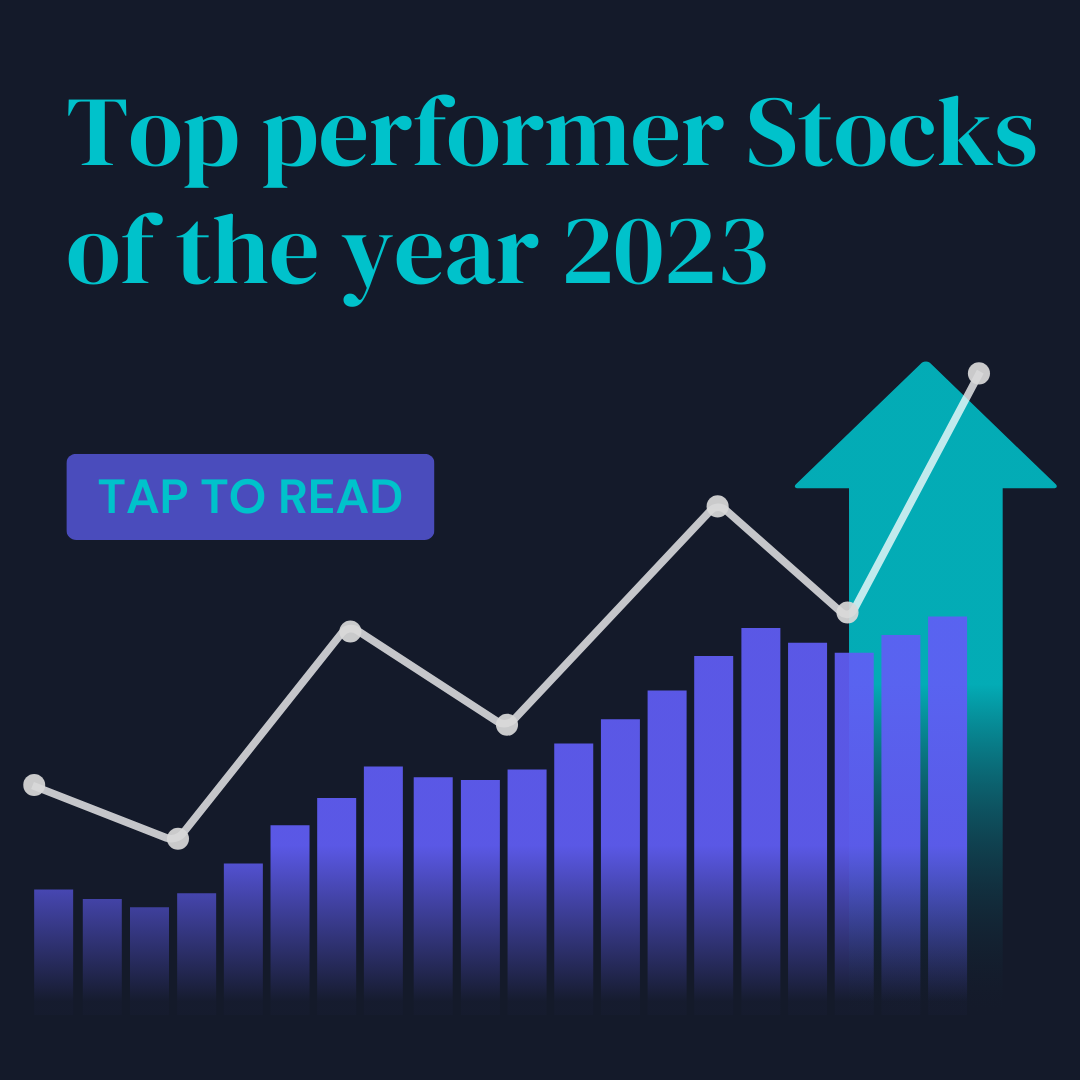 Top performer Stocks of the year 2023

TAP TO READ